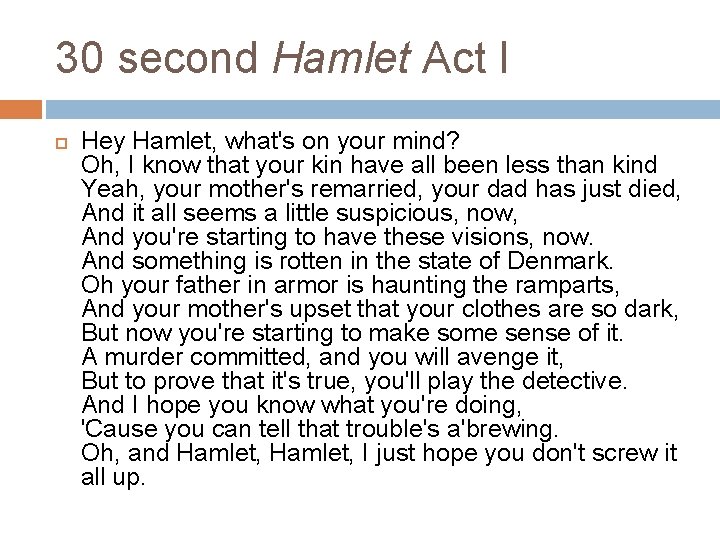 30 second Hamlet Act I

Hey Hamlet, what's on your mind?
Oh, I know that your kin have all been less than kind
Yeah, your mother's remarried, your dad has just died,
And it all seems a little suspicious, now,
And you're starting to have these visions, now.
And something is rotten in the state of Denmark.
Oh your father in armor is haunting the ramparts,
And your mother's upset that your clothes are so dark,
But now you're starting to make some sense of it.
A murder committed, and you will avenge it,
But to prove that it's true, you'll play the detective.
And I hope you know what you're doing,
'Cause you can tell that trouble's a'brewing.
Oh, and Hamlet, Hamlet, I just hope you don't screw it all up.